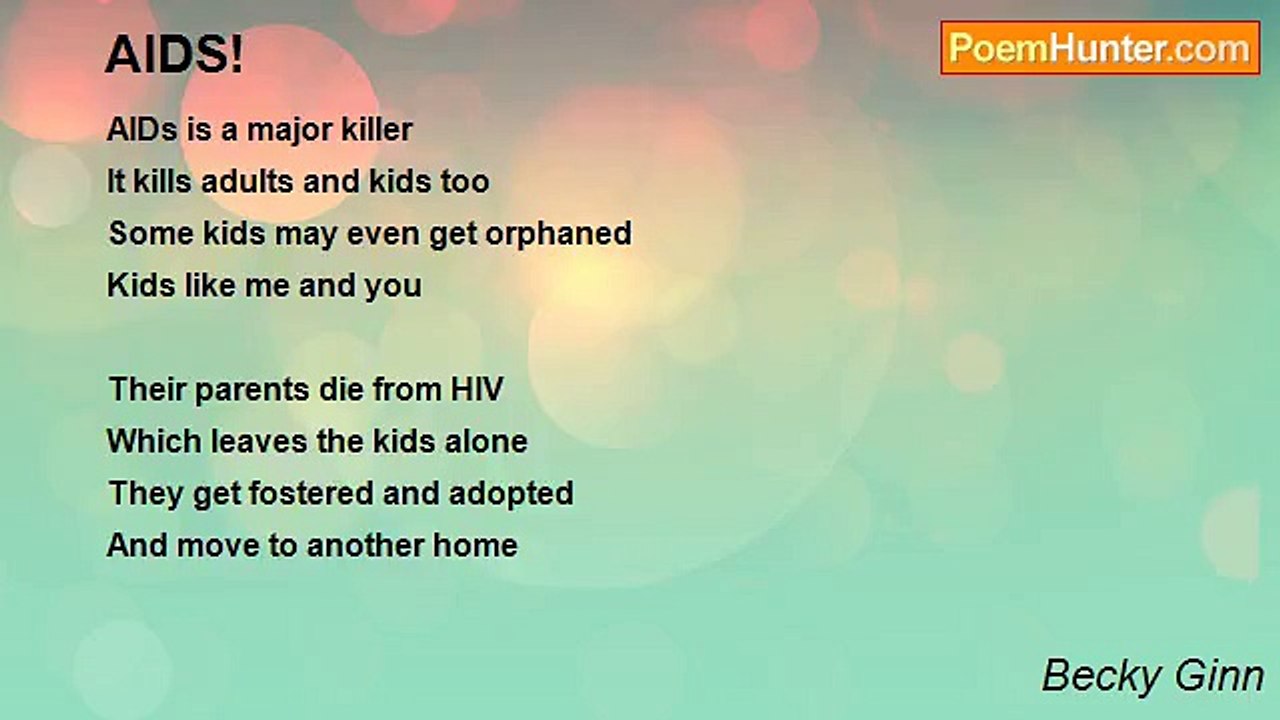 AIDS!

PoemHunter.com

AIDs is a major killer
It kills adults and kids too
Some kids may even get orphaned
Kids like me and you

Their parents die from HIV
Which leaves the kids alone
They get fostered and adopted
And move to another home

Becky Ginn